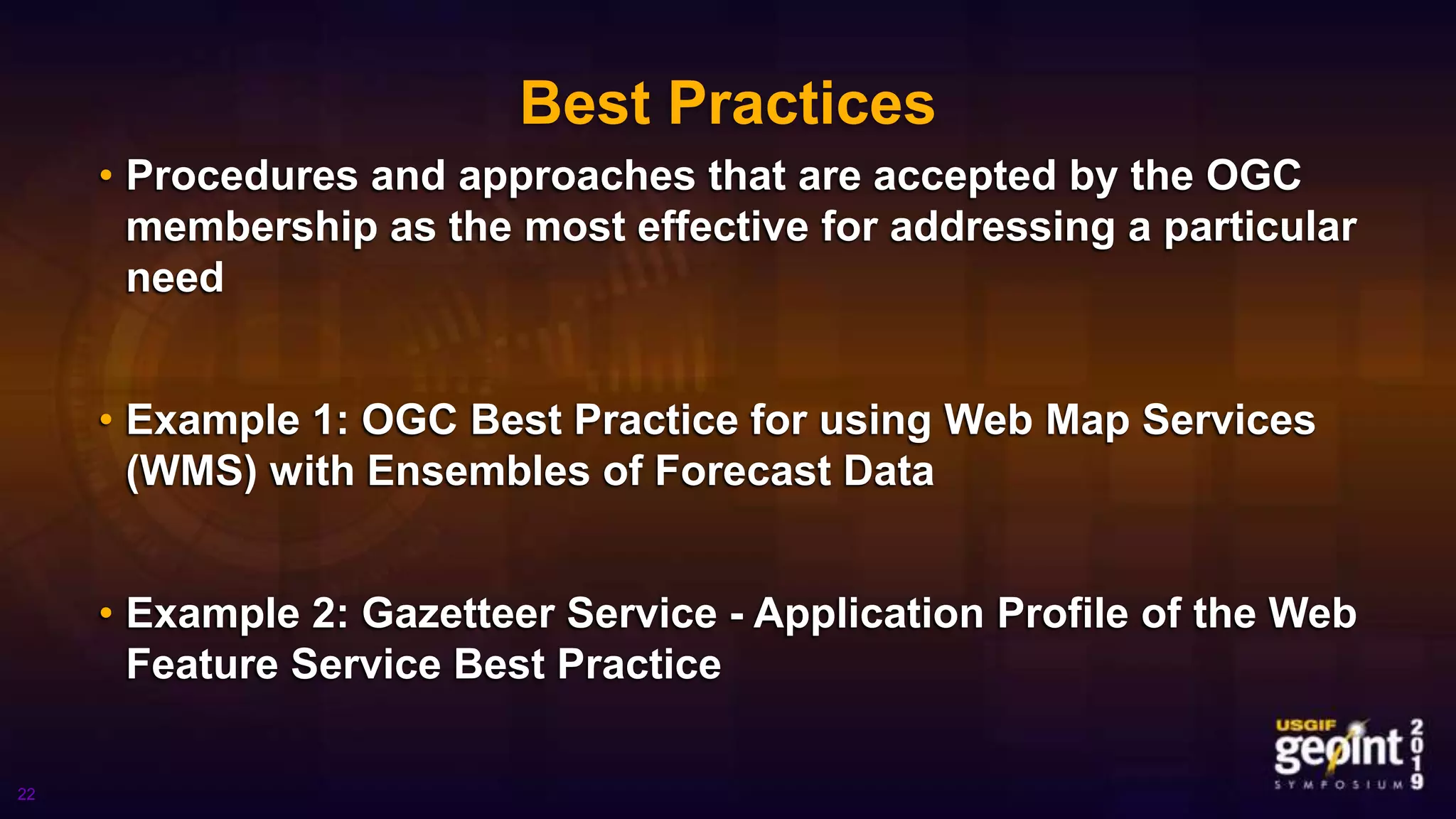 Best Practices

• Procedures and approaches that are accepted by the OGC membership as the most effective for addressing a particular need

• Example 1: OGC Best Practice for using Web Map Services (WMS) with Ensembles of Forecast Data

• Example 2: Gazetteer Service - Application Profile of the Web Feature Service Best Practice

USGIF geoint 2019 SYMPOSIUM

22